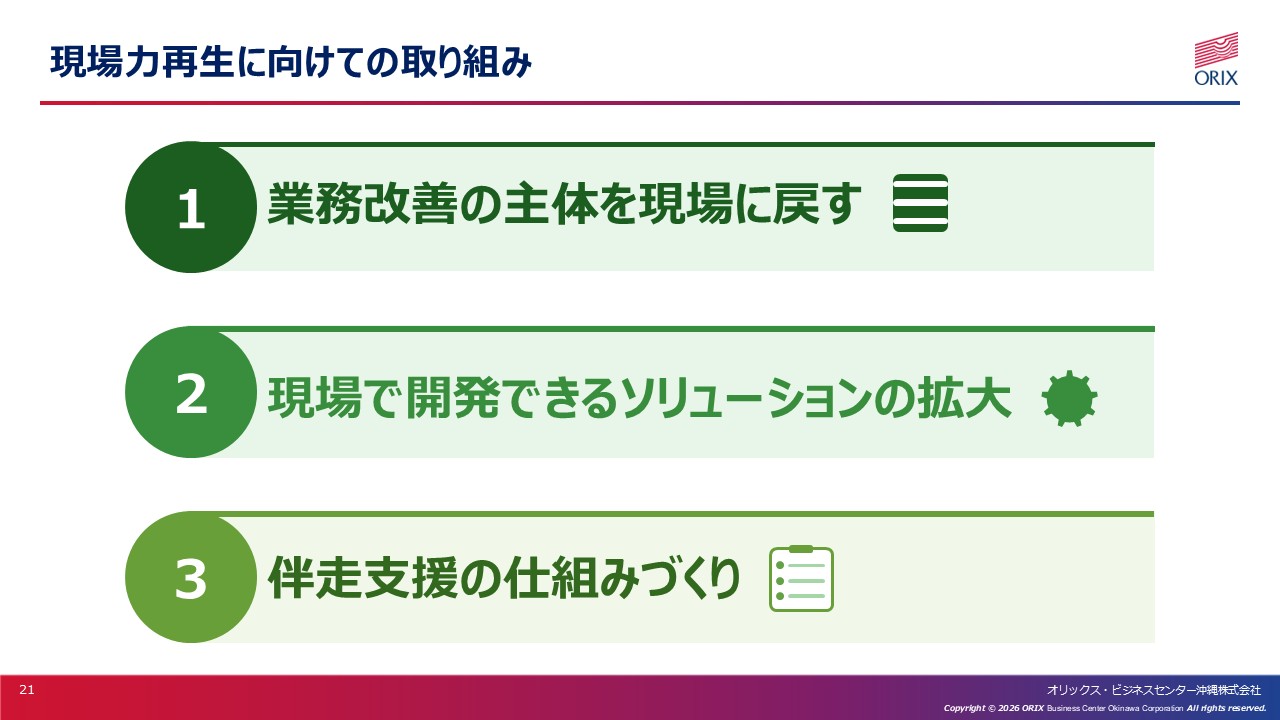 現場力再生に向けての取り組み

ORIX

1 業務改善の主体を現場に戻す

2 現場で開発できるソリューションの拡大

3 伴走支援の仕組みづくり

21

オリックス・ビジネスセンター沖縄株式会社

Copyright © 2026 ORIX Business Center Okinawa Corporation All rights reserved.